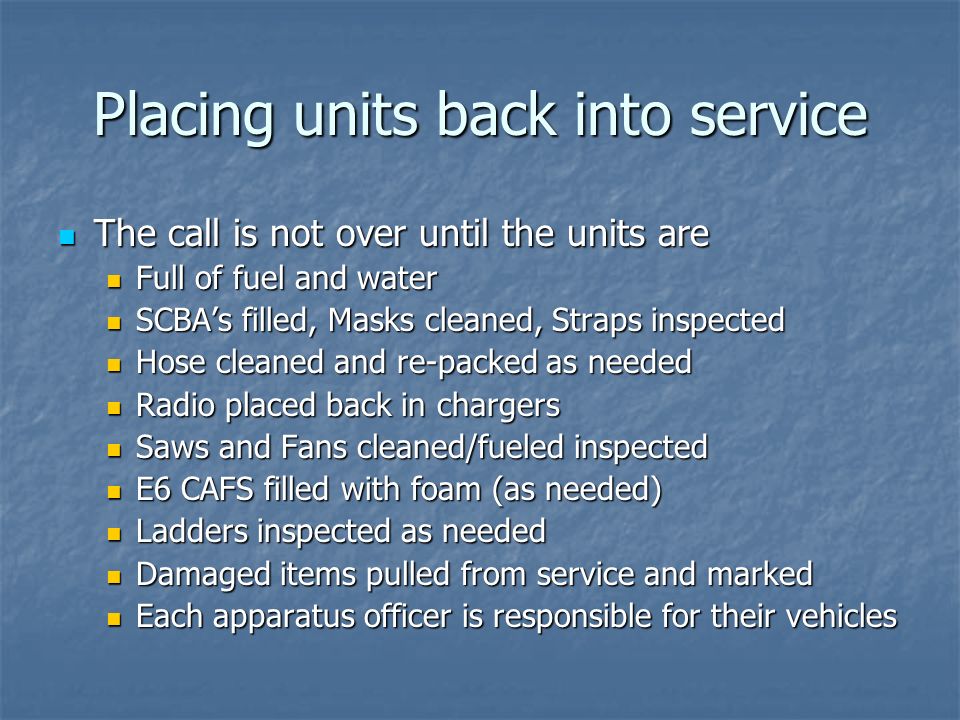 Placing units back into service

- The call is not over until the units are
  - Full of fuel and water
  - SCBA's filled, Masks cleaned, Straps inspected
  - Hose cleaned and re-packed as needed
  - Radio placed back in chargers
  - Saws and Fans cleaned/fueled inspected
  - E6 CAFS filled with foam (as needed)
  - Ladders inspected as needed
  - Damaged items pulled from service and marked
  - Each apparatus officer is responsible for their vehicles